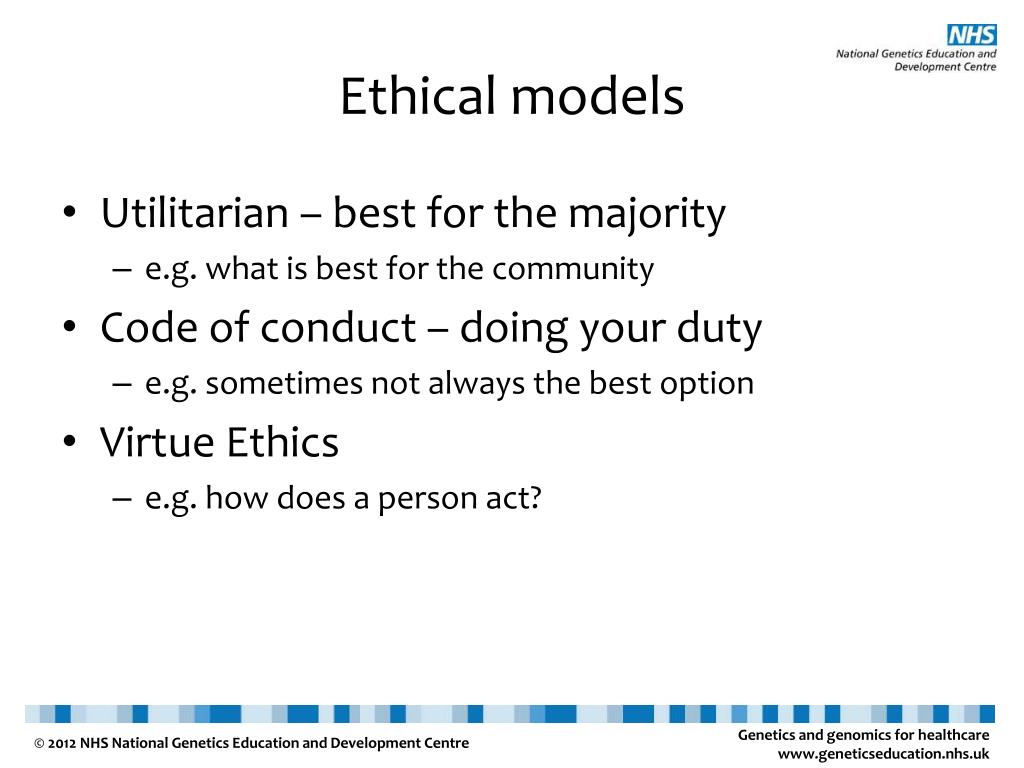 NHS
National Genetics Education and Development Centre

Ethical models

• Utilitarian – best for the majority
  – e.g. what is best for the community
• Code of conduct – doing your duty
  – e.g. sometimes not always the best option
• Virtue Ethics
  – e.g. how does a person act?

© 2012 NHS National Genetics Education and Development Centre

Genetics and genomics for healthcare
www.geneticseducation.nhs.uk